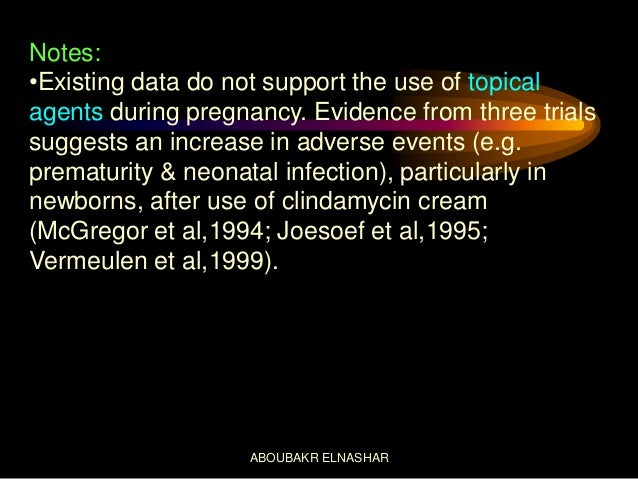 Notes:
•Existing data do not support the use of topical agents during pregnancy. Evidence from three trials suggests an increase in adverse events (e.g. prematurity & neonatal infection), particularly in newborns, after use of clindamycin cream (McGregor et al,1994; Joesoef et al,1995; Vermeulen et al,1999).

ABOUBAKR ELNASHAR